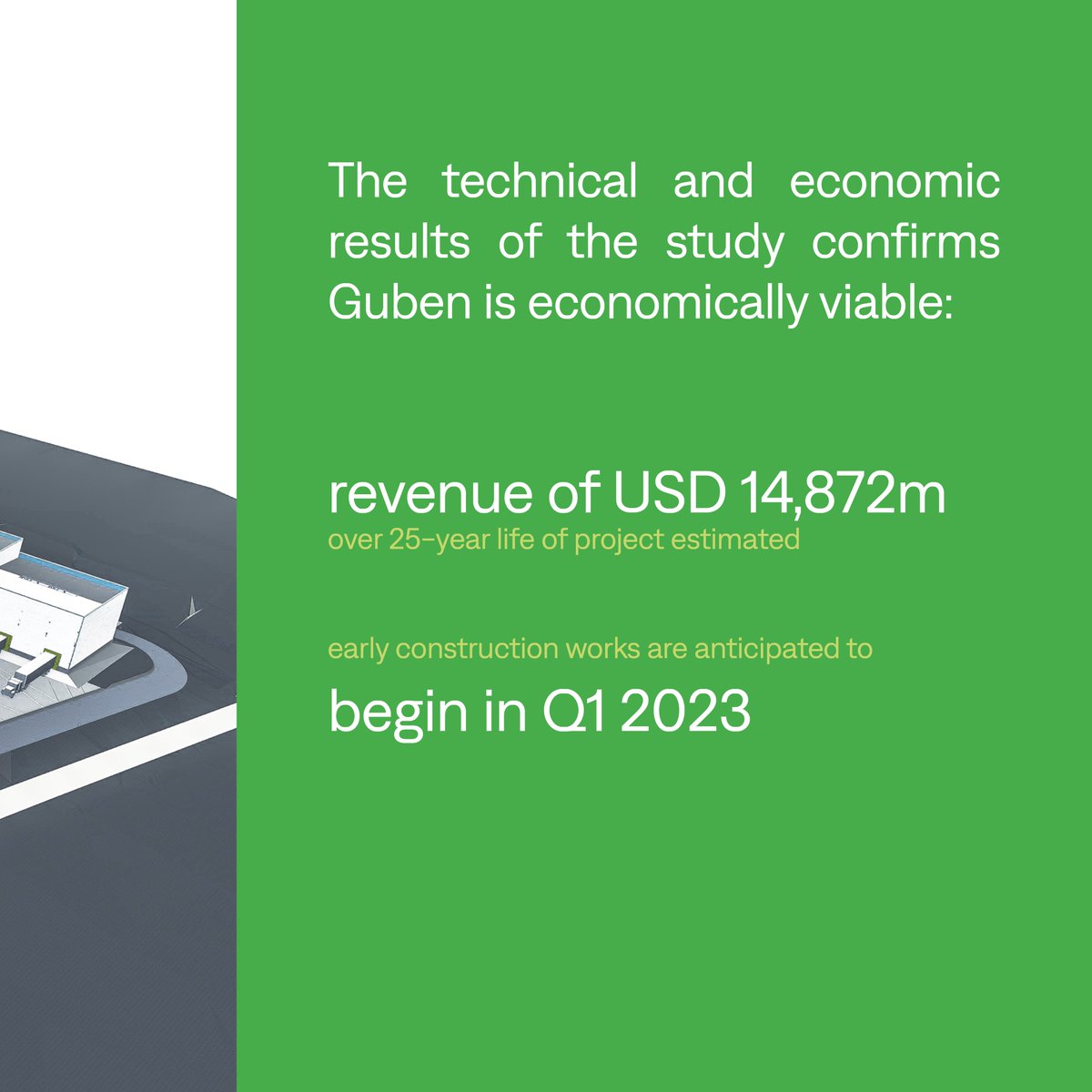 The technical and economic results of the study confirms Guben is economically viable:

revenue of USD 14,872m

over 25-year life of project estimated

early construction works are anticipated to

begin in Q1 2023